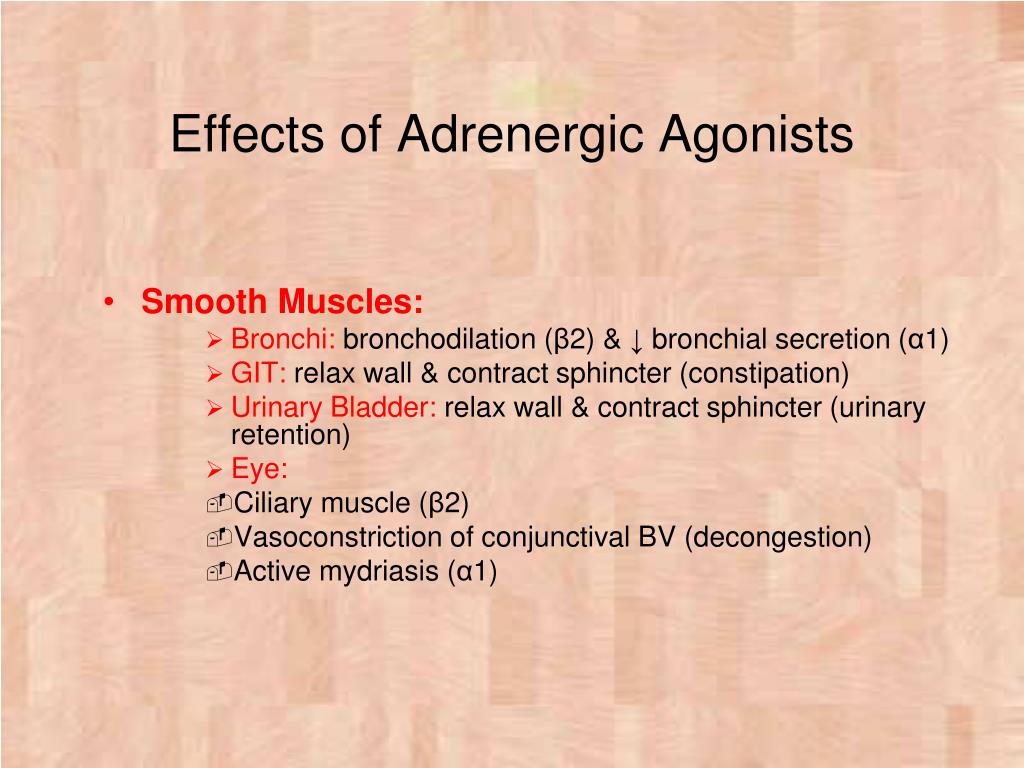 Effects of Adrenergic Agonists

• Smooth Muscles:
➢ Bronchi: bronchodilation (β2) & ↓ bronchial secretion (α1)
➢ GIT: relax wall & contract sphincter (constipation)
➢ Urinary Bladder: relax wall & contract sphincter (urinary retention)
➢ Eye:
Ciliary muscle (β2)
Vasoconstriction of conjunctival BV (decongestion)
Active mydriasis (α1)